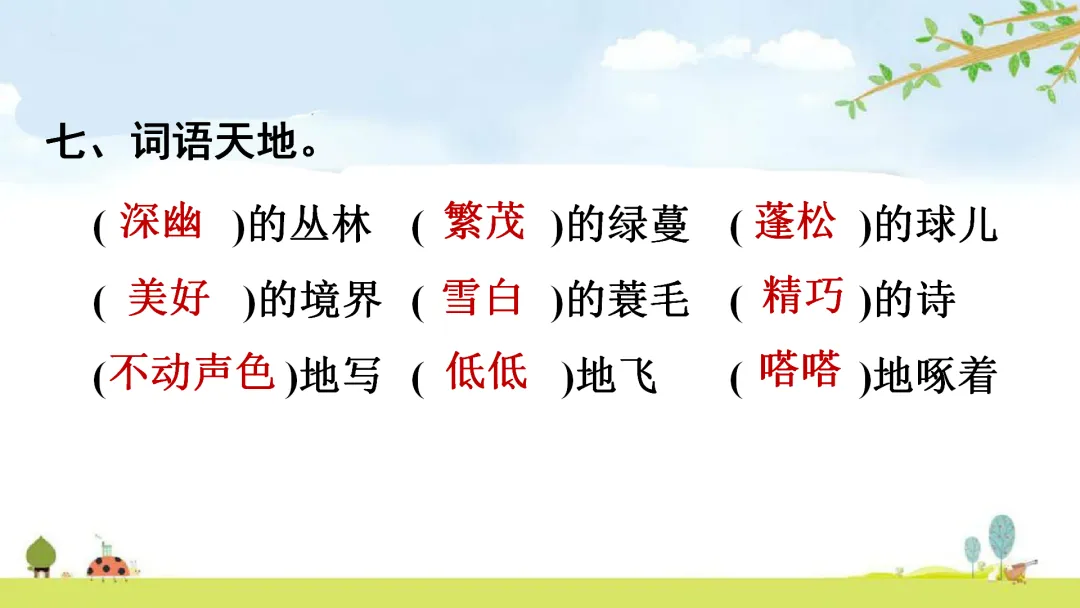 七、词语天地。

( 深幽 )的丛林 ( 繁茂 )的绿蔓 ( 蓬松 )的球儿

( 美好 )的境界 ( 雪白 )的蓑毛 ( 精巧 )的诗

(不动声色)地写 ( 低低 )地飞 ( 嗒嗒 )地啄着